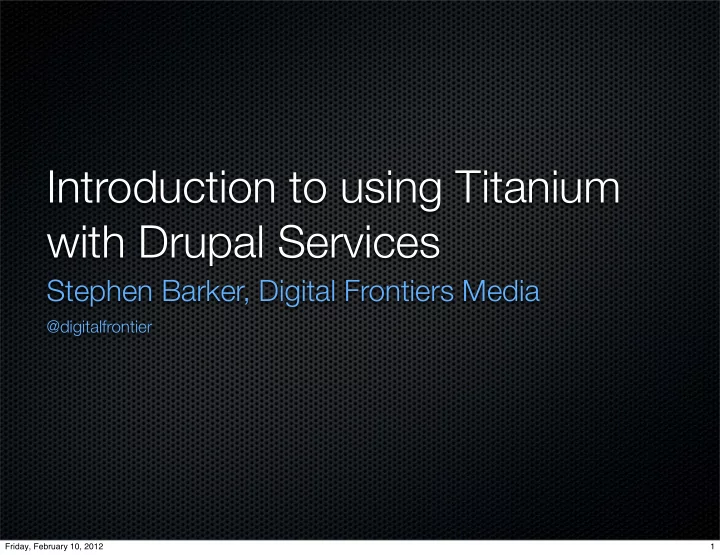 Introduction to using Titanium with Drupal Services

Stephen Barker, Digital Frontiers Media

@digitalfrontier

Friday, February 10, 2012

1